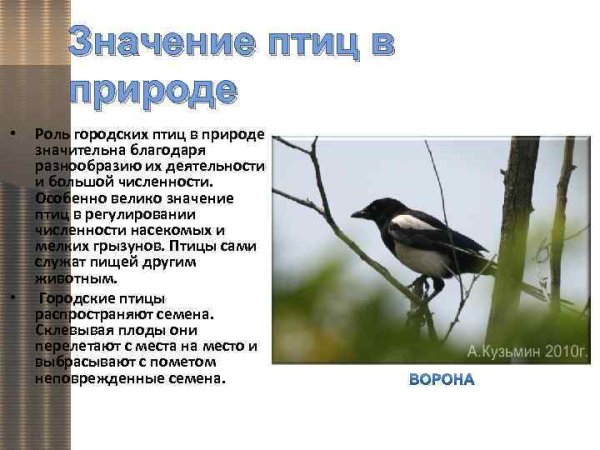 Значение птиц в природе

• Роль городских птиц в природе значительна благодаря разнообразию их деятельности и большой численности. Особенно велико значение птиц в регулировании численности насекомых и мелких грызунов. Птицы сами служат пищей другим животным.

• Городские птицы распространяют семена. Склевывая плоды они перелетают с места на место и выбрасывают с пометом неповрежденные семена.

А.Кузьмин 2010г.

ВОРОНА